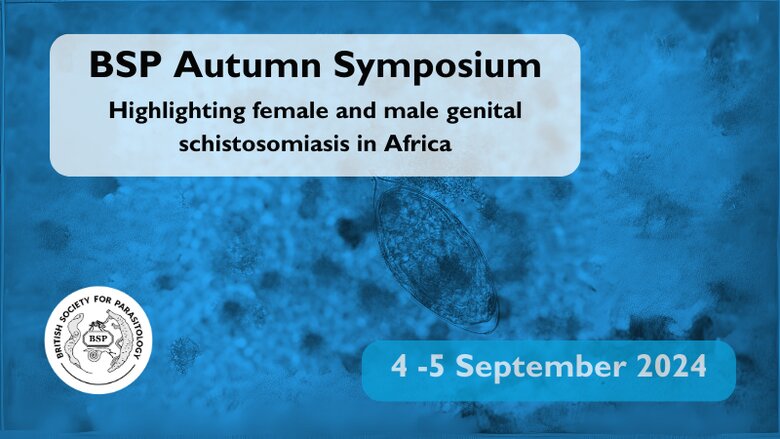 BSP Autumn Symposium

Highlighting female and male genital schistosomiasis in Africa

BRITISH SOCIETY FOR PARASITOLOGY

BSP

4 -5 September 2024